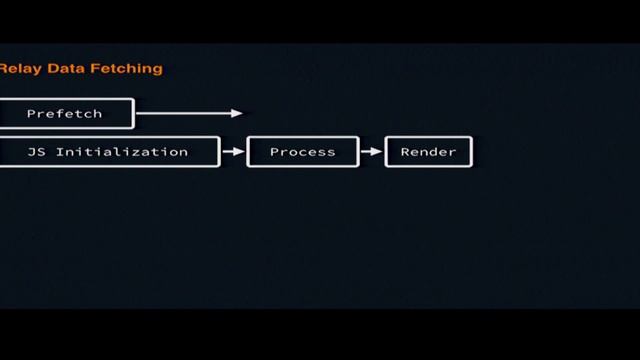 Relay Data Fetching

Prefetch

JS Initialization

Process

Render